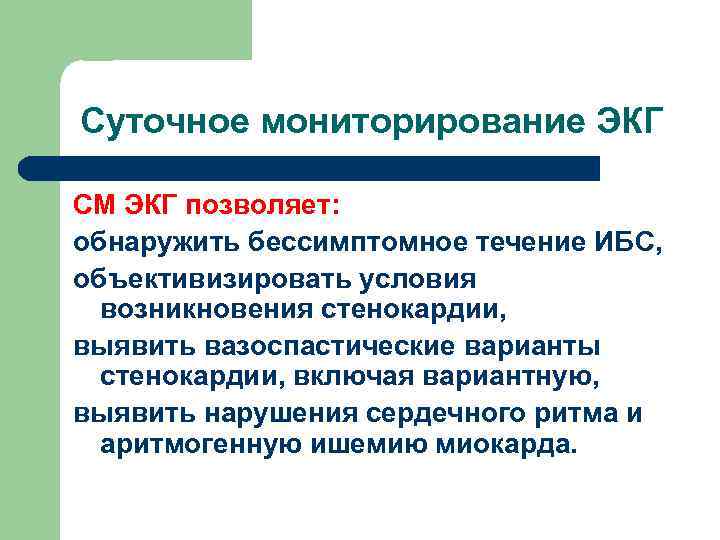 Суточное мониторирование ЭКГ

СМ ЭКГ позволяет:

обнаружить бессимптомное течение ИБС,

объективизировать условия возникновения стенокардии,

выявить вазоспастические варианты стенокардии, включая вариантную,

выявить нарушения сердечного ритма и аритмогенную ишемию миокарда.